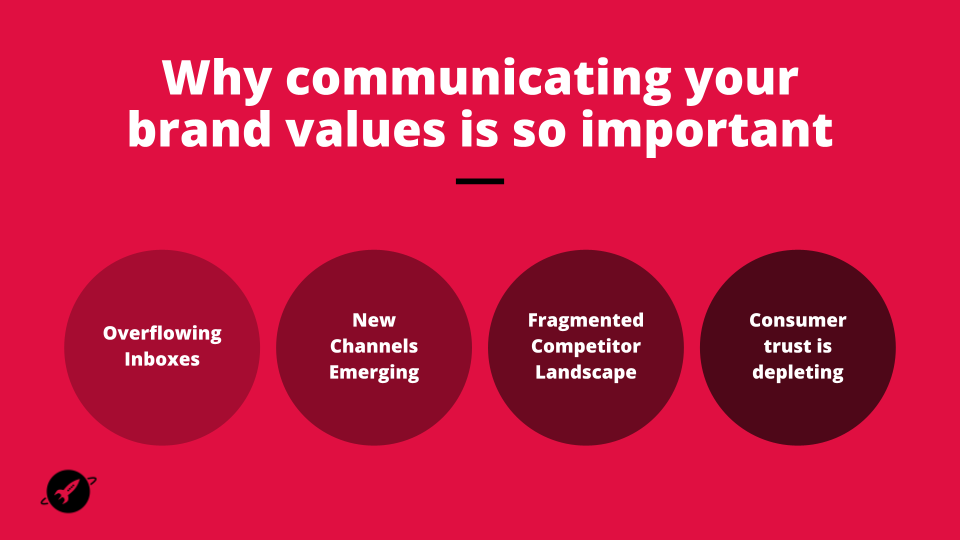 Why communicating your brand values is so important

Overflowing Inboxes

New Channels Emerging

Fragmented Competitor Landscape

Consumer trust is depleting